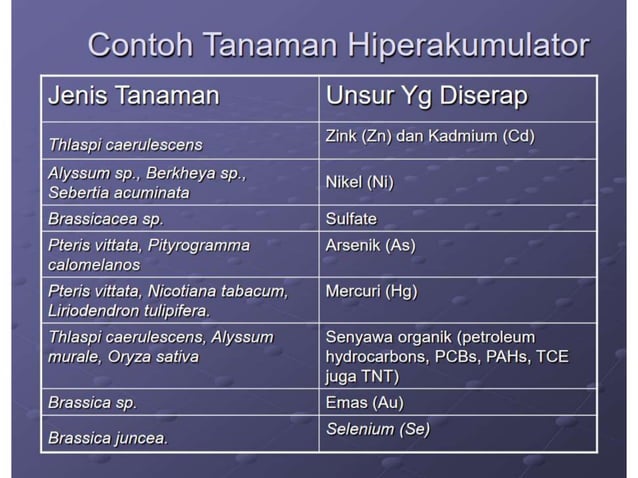 Contoh Tanaman Hiperakumulator

| Jenis Tanaman | Unsur Yg Diserap |
|---|---|
| Thlaspi caerulescens | Zink (Zn) dan Kadmium (Cd) |
| Alyssum sp., Berkheya sp., Sebertia acuminata | Nikel (Ni) |
| Brassicacea sp. | Sulfate |
| Pteris vittata, Pityrogramma calomelanos | Arsenik (As) |
| Pteris vittata, Nicotiana tabacum, Liriodendron tulipifera. | Mercuri (Hg) |
| Thlaspi caerulescens, Alyssum murale, Oryza sativa | Senyawa organik (petroleum hydrocarbons, PCBs, PAHs, TCE juga TNT) |
| Brassica sp. | Emas (Au) |
| Brassica juncea. | Selenium (Se) |